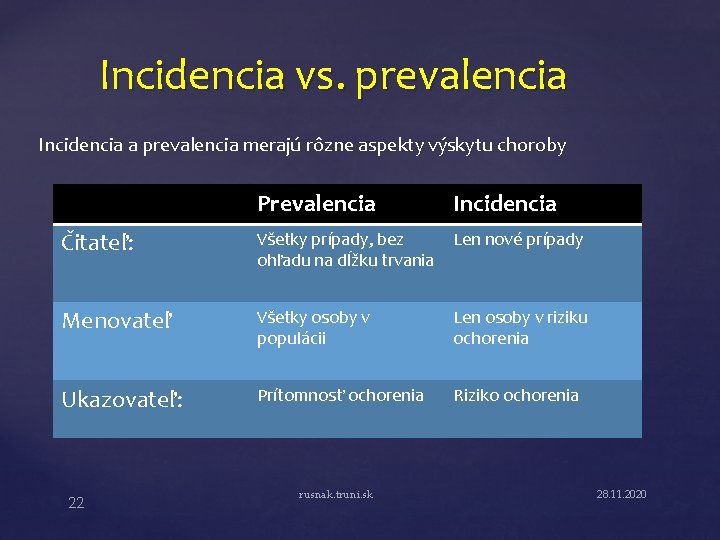 Incidencia vs. prevalencia

Incidencia a prevalencia merajú rôzne aspekty výskytu choroby

| | Prevalencia | Incidencia |
|---|---|---|
| Čitateľ: | Všetky prípady, bez ohľadu na dĺžku trvania | Len nové prípady |
| Menovateľ | Všetky osoby v populácii | Len osoby v riziku ochorenia |
| Ukazovateľ: | Prítomnosť ochorenia | Riziko ochorenia |

22

rusnak.truni.sk

28.11.2020